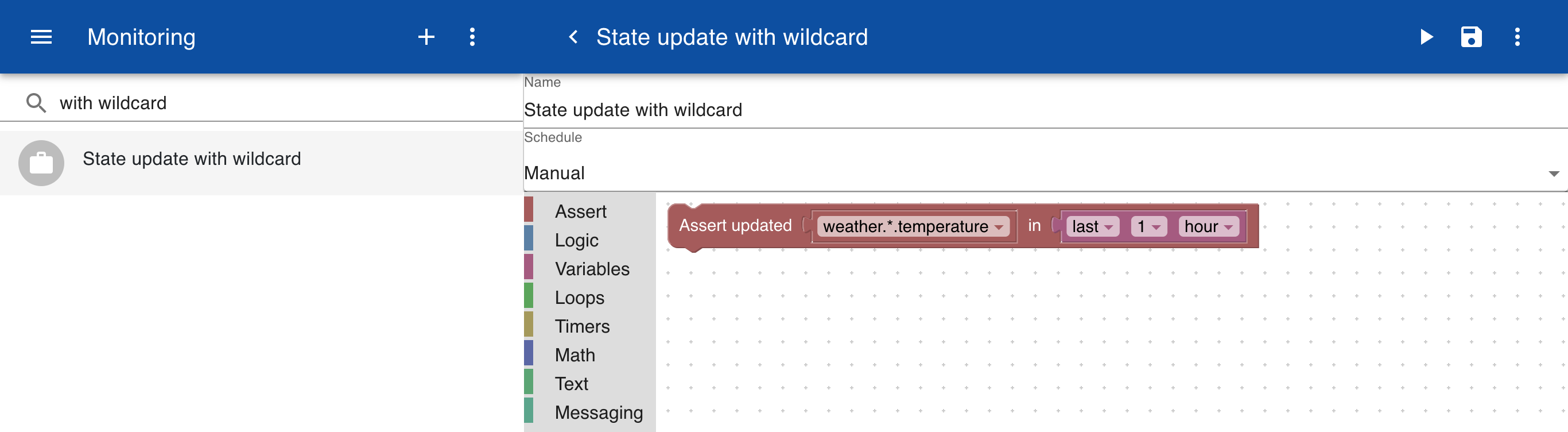 Monitoring

State update with wildcard

with wildcard

State update with wildcard

Name
State update with wildcard

Schedule
Manual

Assert
Logic
Variables
Loops
Timers
Math
Text
Messaging

Assert updated weather.*.temperature in last 1 hour